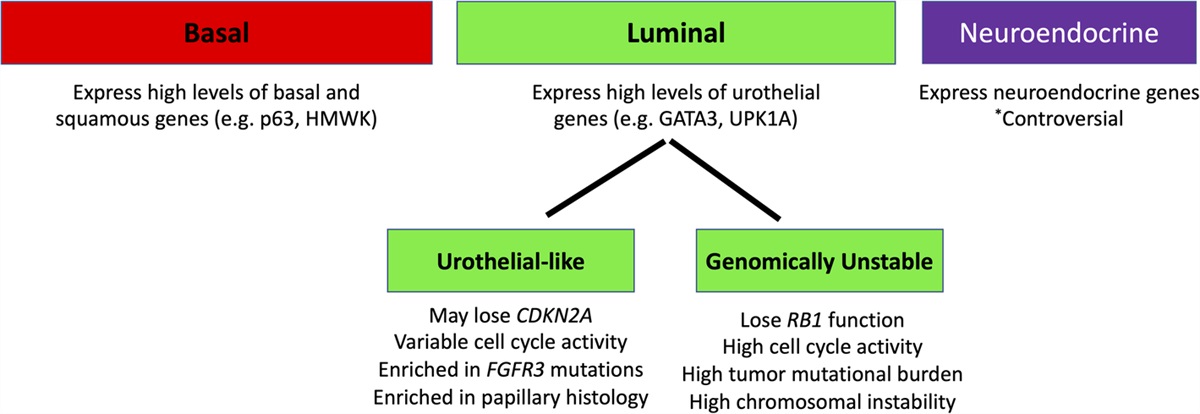 Basal

Express high levels of basal and squamous genes (e.g. p63, HMWK)

Luminal

Express high levels of urothelial genes (e.g. GATA3, UPK1A)

Neuroendocrine

Express neuroendocrine genes
*Controversial

Urothelial-like

May lose CDKN2A
Variable cell cycle activity
Enriched in FGFR3 mutations
Enriched in papillary histology

Genomically Unstable

Lose RB1 function
High cell cycle activity
High tumor mutational burden
High chromosomal instability